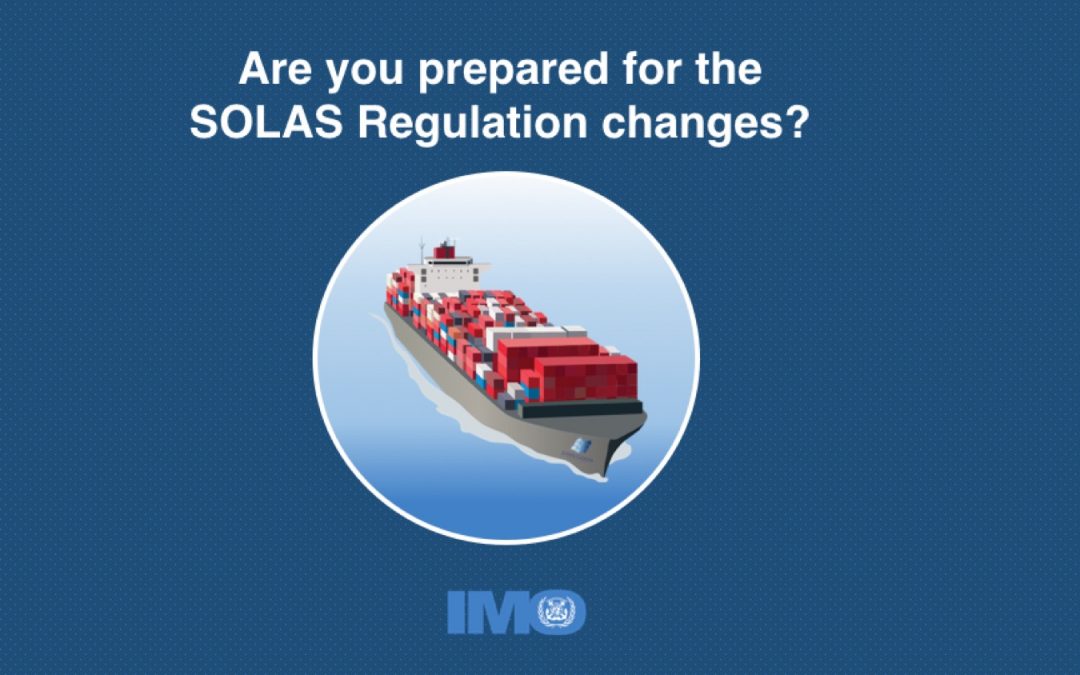 Are you prepared for the SOLAS Regulation changes?

IMO